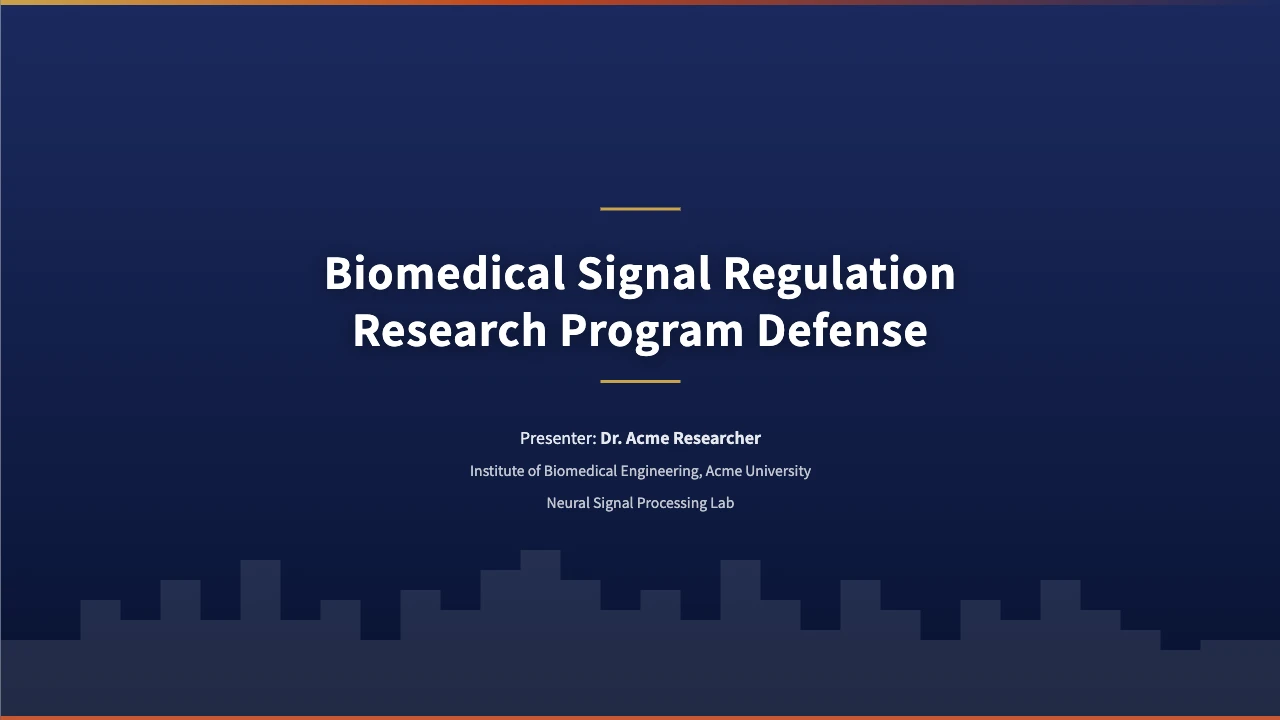 Biomedical Signal Regulation Research Program Defense

Presenter: Dr. Acme Researcher

Institute of Biomedical Engineering, Acme University

Neural Signal Processing Lab